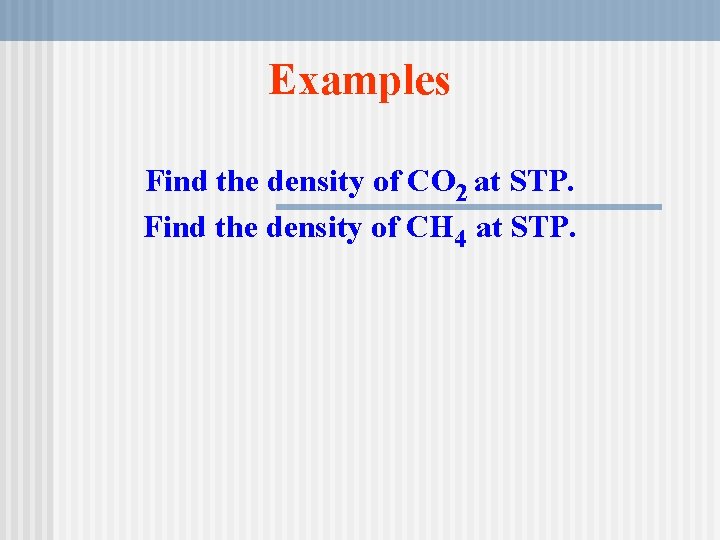 Examples

Find the density of $CO_2$ at STP.

Find the density of $CH_4$ at STP.